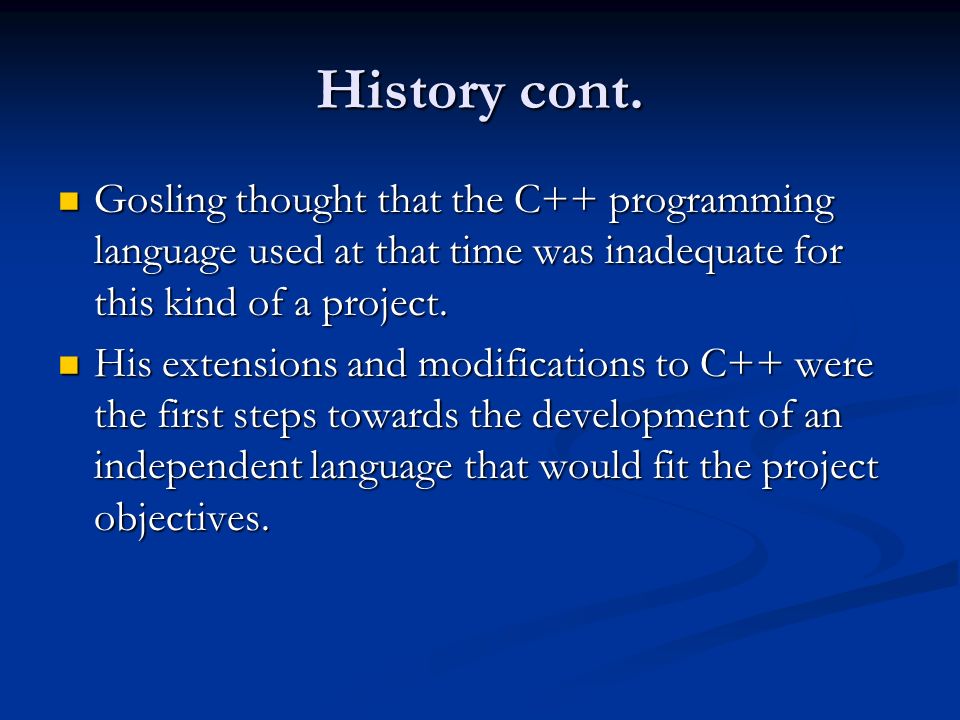 History cont.

Gosling thought that the C++ programming language used at that time was inadequate for this kind of a project.

His extensions and modifications to C++ were the first steps towards the development of an independent language that would fit the project objectives.